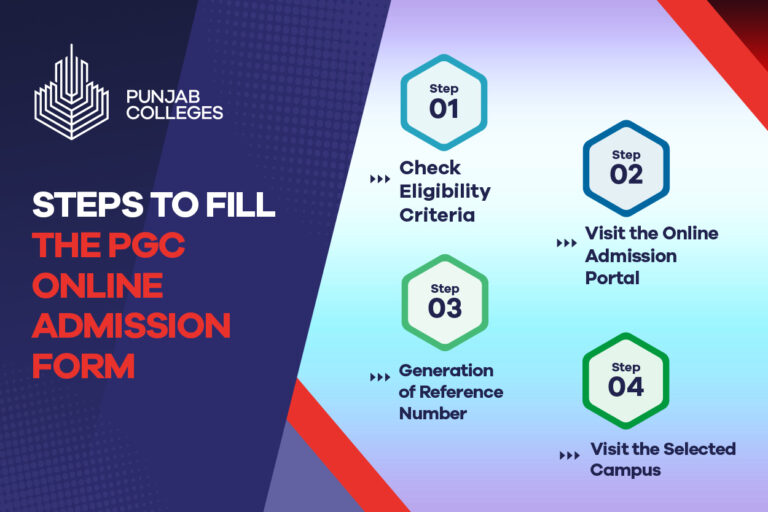 PUNJAB COLLEGES

STEPS TO FILL THE PGC ONLINE ADMISSION FORM

Step 01

Check Eligibility Criteria

Step 02

Visit the Online Admission Portal

Step 03

Generation of Reference Number

Step 04

Visit the Selected Campus